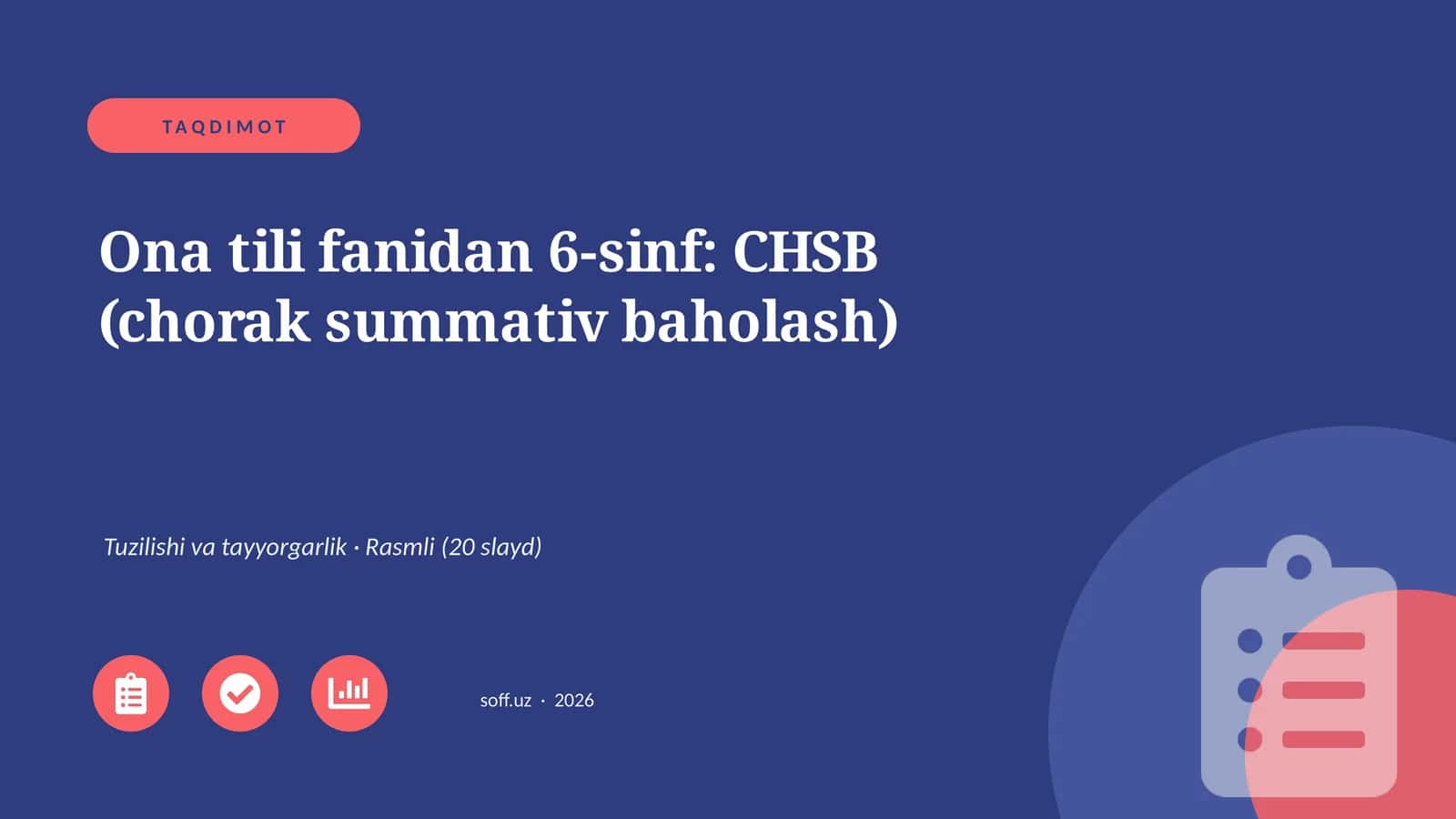 TAQDIMOT

Ona tili fanidan 6-sinf: CHSB (chorak summativ baholash)

Tuzilishi va tayyorgarlik · Rasmli (20 slayd)

soff.uz · 2026